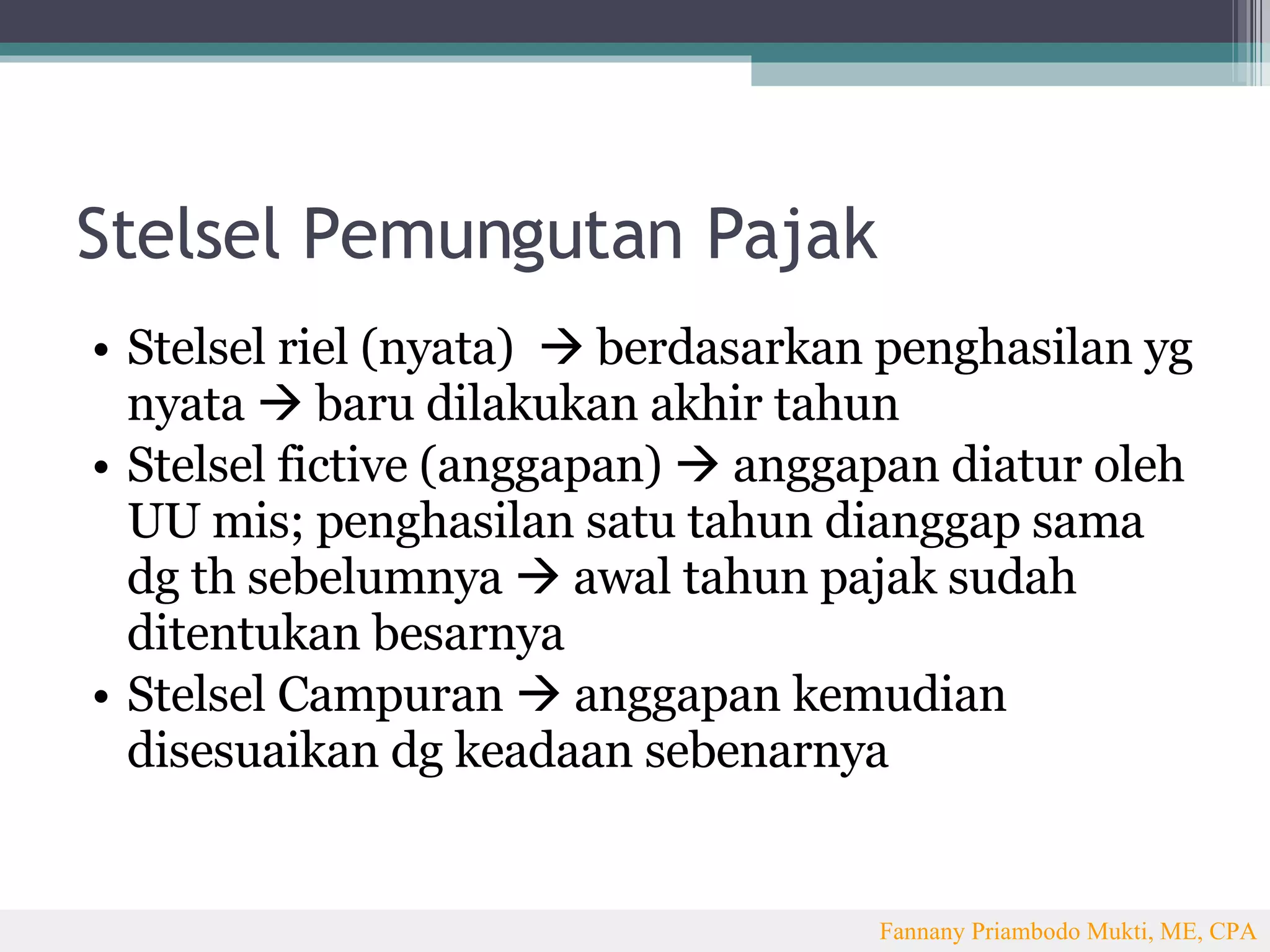 Stelsel Pemungutan Pajak

• Stelsel riel (nyata) → berdasarkan penghasilan yg nyata → baru dilakukan akhir tahun
• Stelsel fictive (anggapan) → anggapan diatur oleh UU mis; penghasilan satu tahun dianggap sama dg th sebelumnya → awal tahun pajak sudah ditentukan besarnya
• Stelsel Campuran → anggapan kemudian disesuaikan dg keadaan sebenarnya

Fannany Priambodo Mukti, ME, CPA